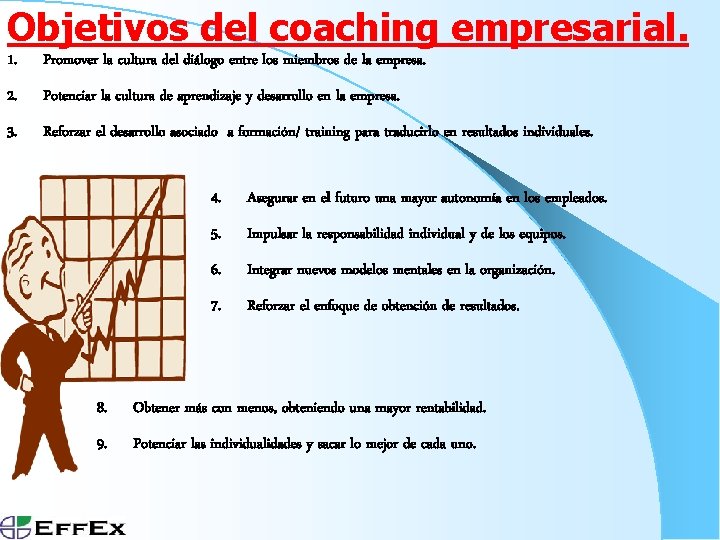 Objetivos del coaching empresarial.

1. Promover la cultura del diálogo entre los miembros de la empresa.

2. Potenciar la cultura de aprendizaje y desarrollo en la empresa.

3. Reforzar el desarrollo asociado a formación/ training para traducirlo en resultados individuales.

4. Asegurar en el futuro una mayor autonomía en los empleados.

5. Impulsar la responsabilidad individual y de los equipos.

6. Integrar nuevos modelos mentales en la organización.

7. Reforzar el enfoque de obtención de resultados.

8. Obtener más con menos, obteniendo una mayor rentabilidad.

9. Potenciar las individualidades y sacar lo mejor de cada uno.

EFFEX